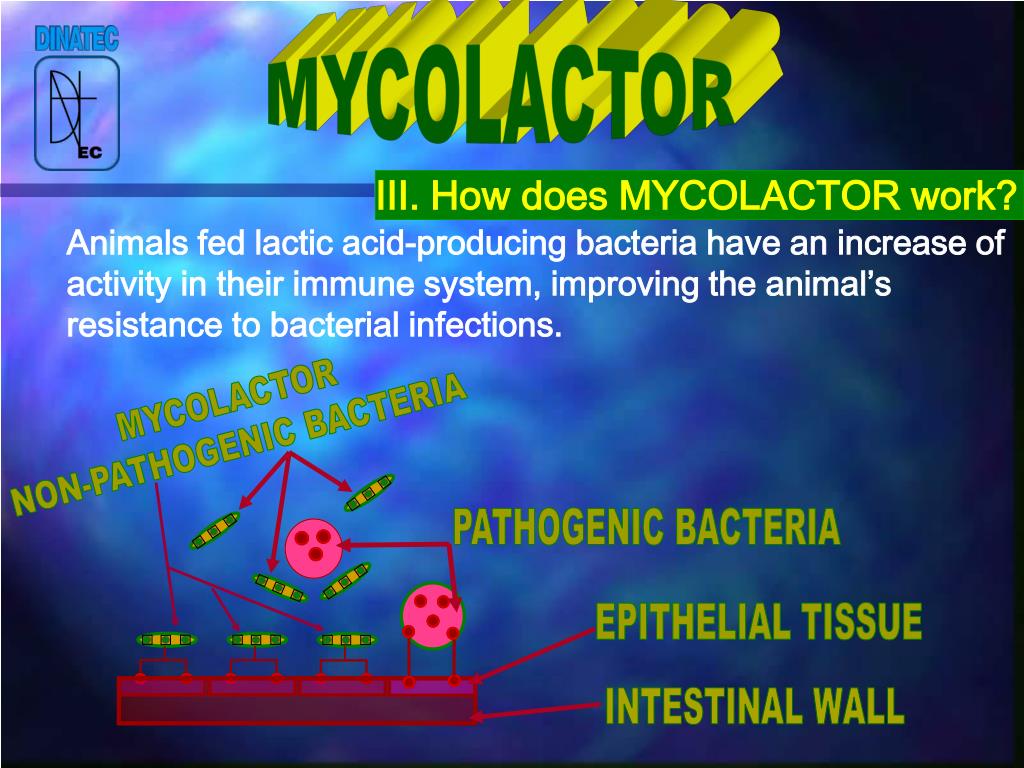 DINATEC

EC

MYCOLACTOR

III. How does MYCOLACTOR work?

Animals fed lactic acid-producing bacteria have an increase of activity in their immune system, improving the animal's resistance to bacterial infections.

MYCOLACTOR
NON-PATHOGENIC BACTERIA

PATHOGENIC BACTERIA

EPITHELIAL TISSUE

INTESTINAL WALL